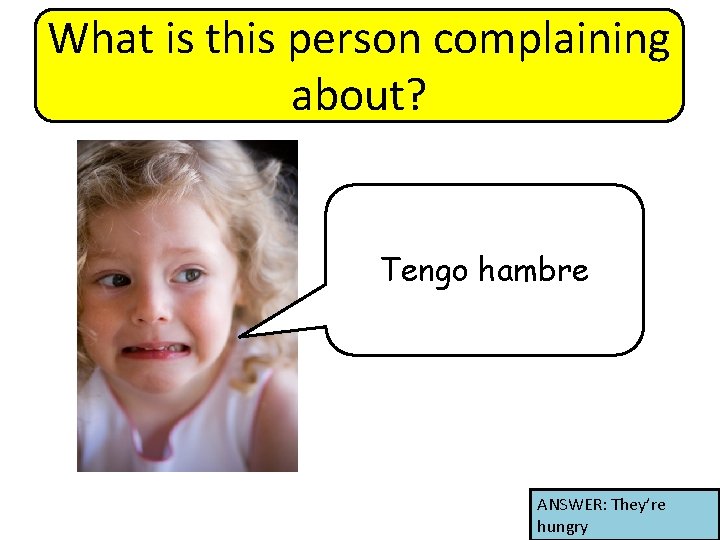 What is this person complaining about?

Tengo hambre

ANSWER: They're hungry